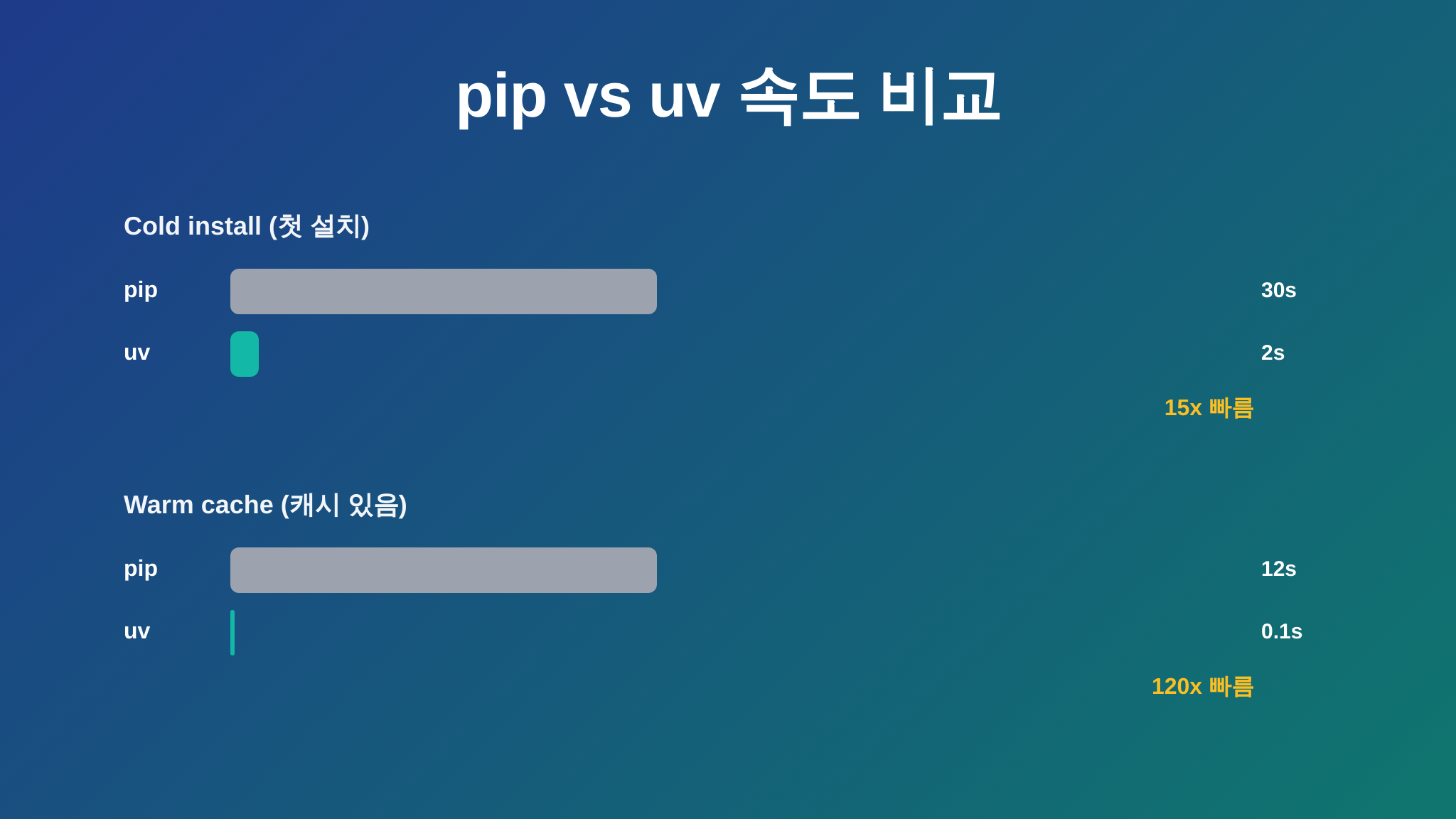 pip vs uv 속도 비교

Cold install (첫 설치)

pip 30s

uv 2s

15x 빠름

Warm cache (캐시 있음)

pip 12s

uv 0.1s

120x 빠름